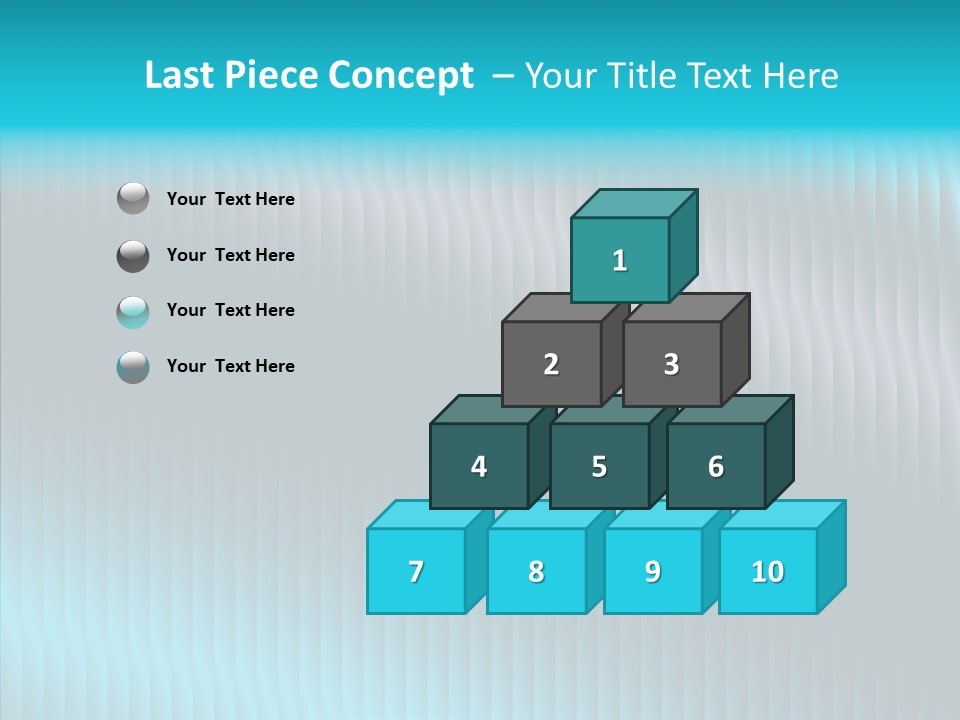 Last Piece Concept – Your Title Text Here

Your Text Here

Your Text Here

Your Text Here

Your Text Here

1

2

3

4

5

6

7

8

9

10